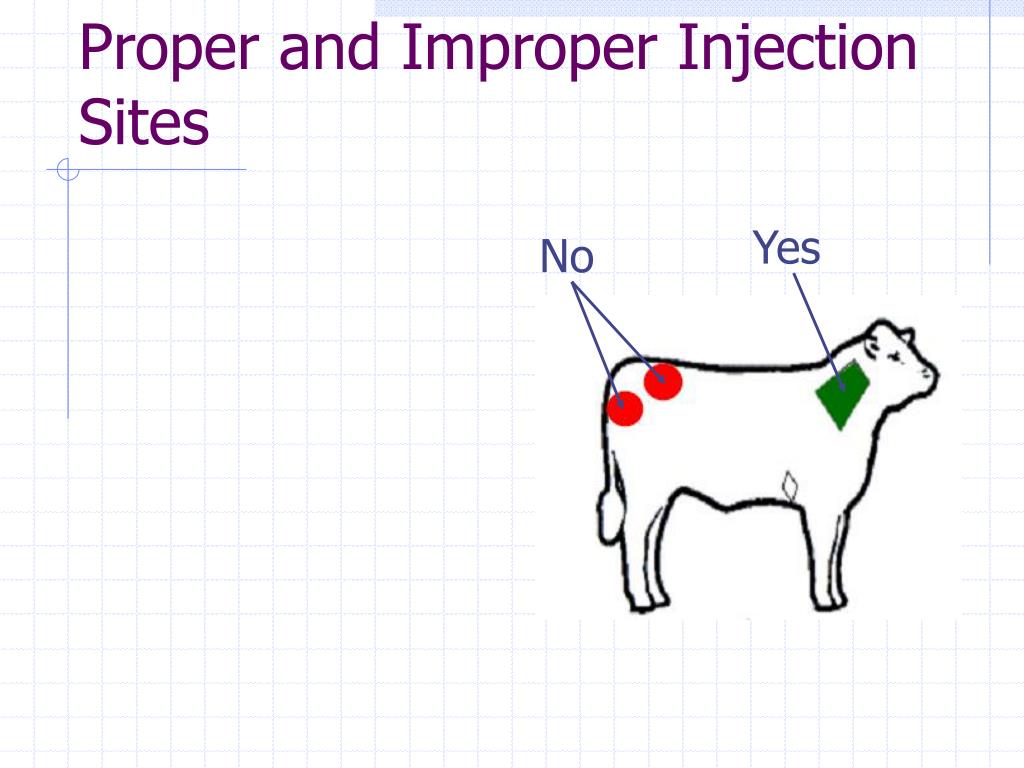 Proper and Improper Injection Sites

No

Yes